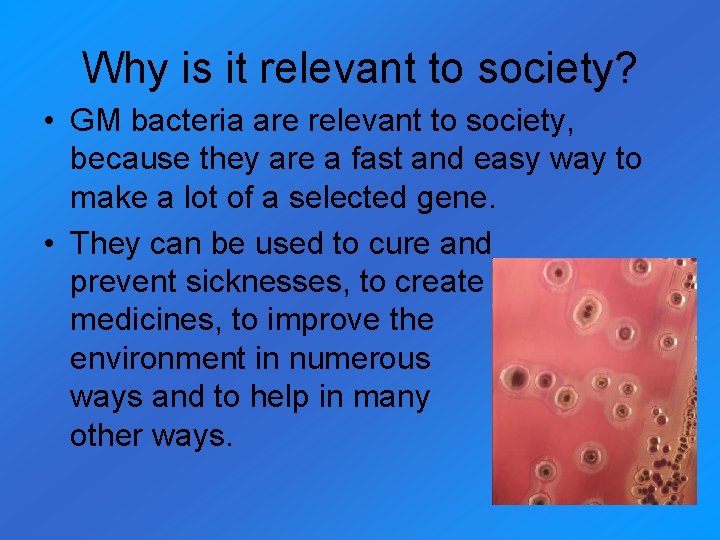 Why is it relevant to society?

• GM bacteria are relevant to society, because they are a fast and easy way to make a lot of a selected gene.

• They can be used to cure and prevent sicknesses, to create medicines, to improve the environment in numerous ways and to help in many other ways.